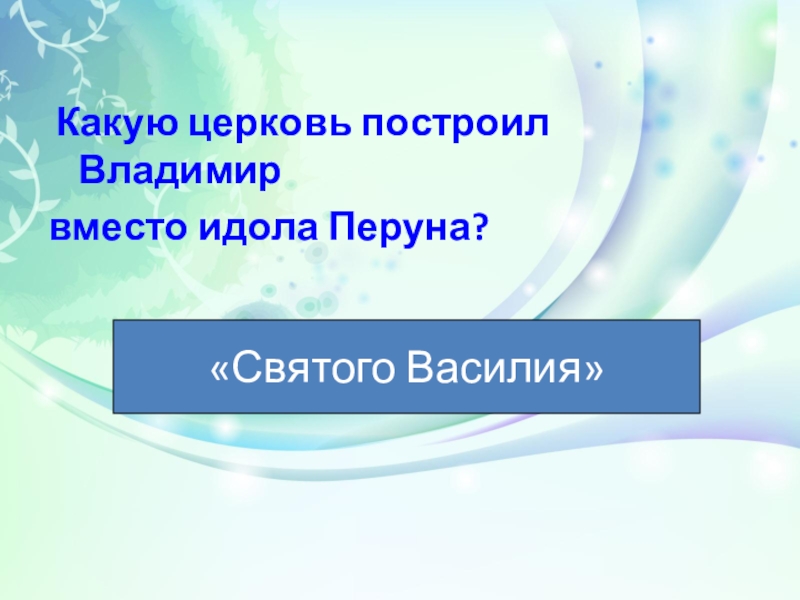 Какую церковь построил Владимир
вместо идола Перуна?

«Святого Василия»